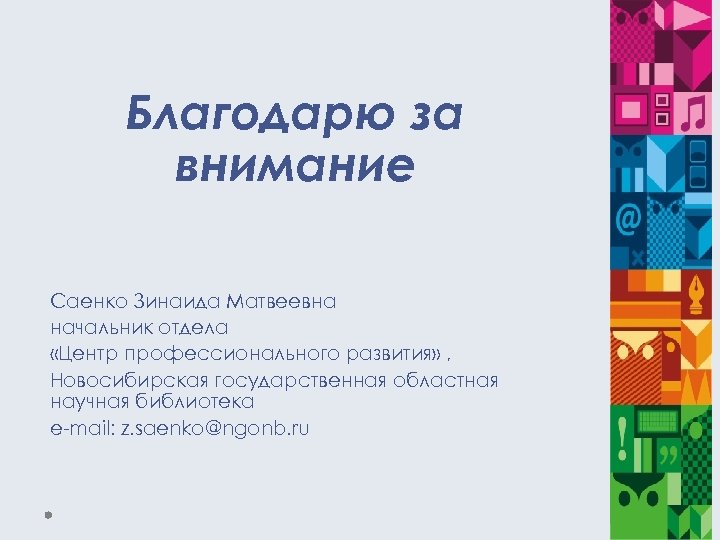 Благодарю за внимание

Саенко Зинаида Матвеевна
начальник отдела
«Центр профессионального развития» ,
Новосибирская государственная областная научная библиотека
e-mail: z.saenko@ngonb.ru